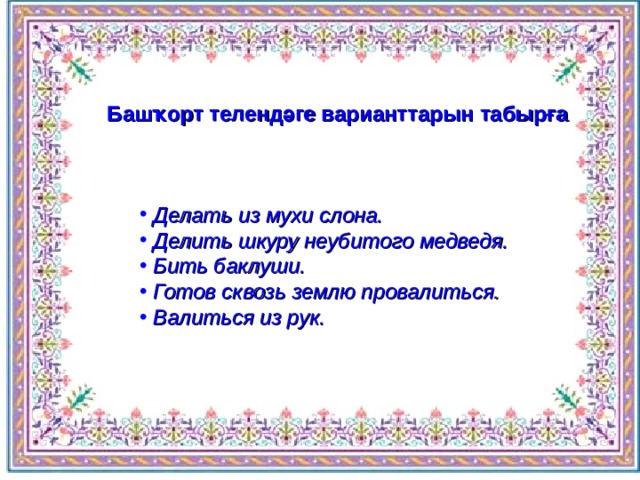 Башҡорт телендәге варианттарын табырға

• Делать из мухи слона.
• Делить шкуру неубитого медведя.
• Бить баклуши.
• Готов сквозь землю провалиться.
• Валиться из рук.